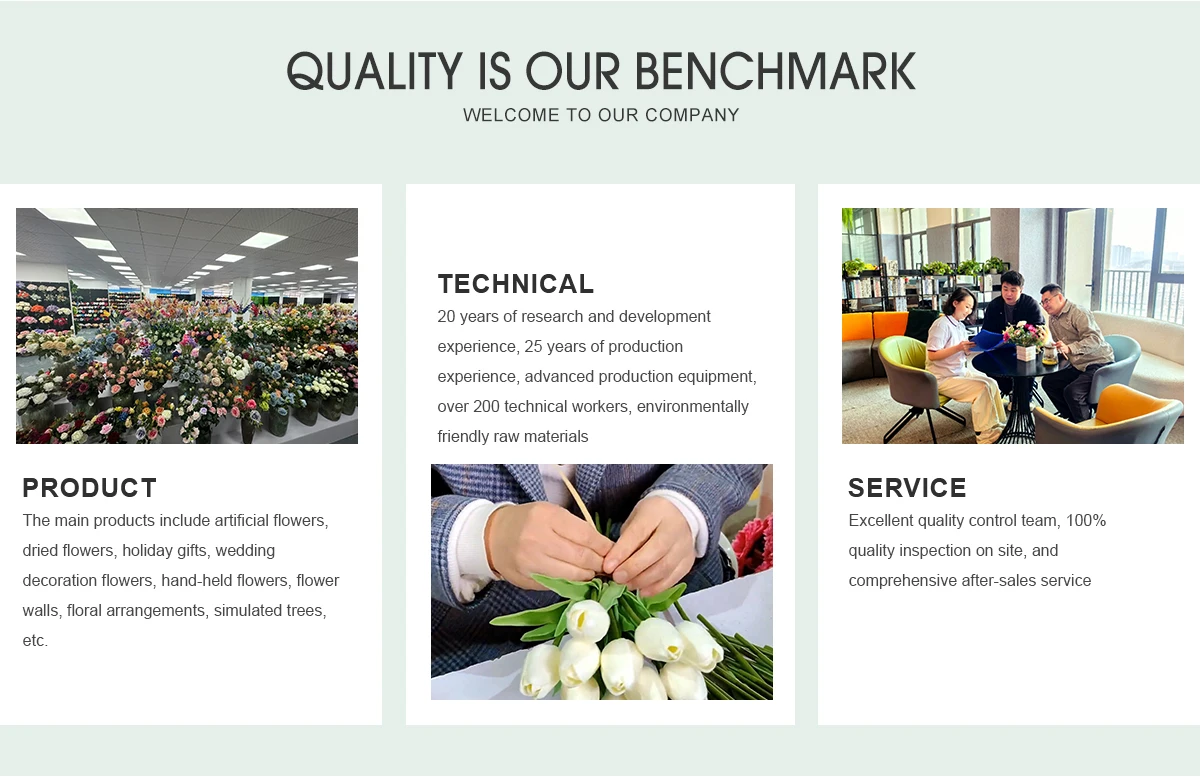 QUALITY IS OUR BENCHMARK
WELCOME TO OUR COMPANY

PRODUCT
The main products include artificial flowers, dried flowers, holiday gifts, wedding decoration flowers, hand-held flowers, flower walls, floral arrangements, simulated trees, etc.

TECHNICAL
20 years of research and development experience, 25 years of production experience, advanced production equipment, over 200 technical workers, environmentally friendly raw materials

SERVICE
Excellent quality control team, 100% quality inspection on site, and comprehensive after-sales service